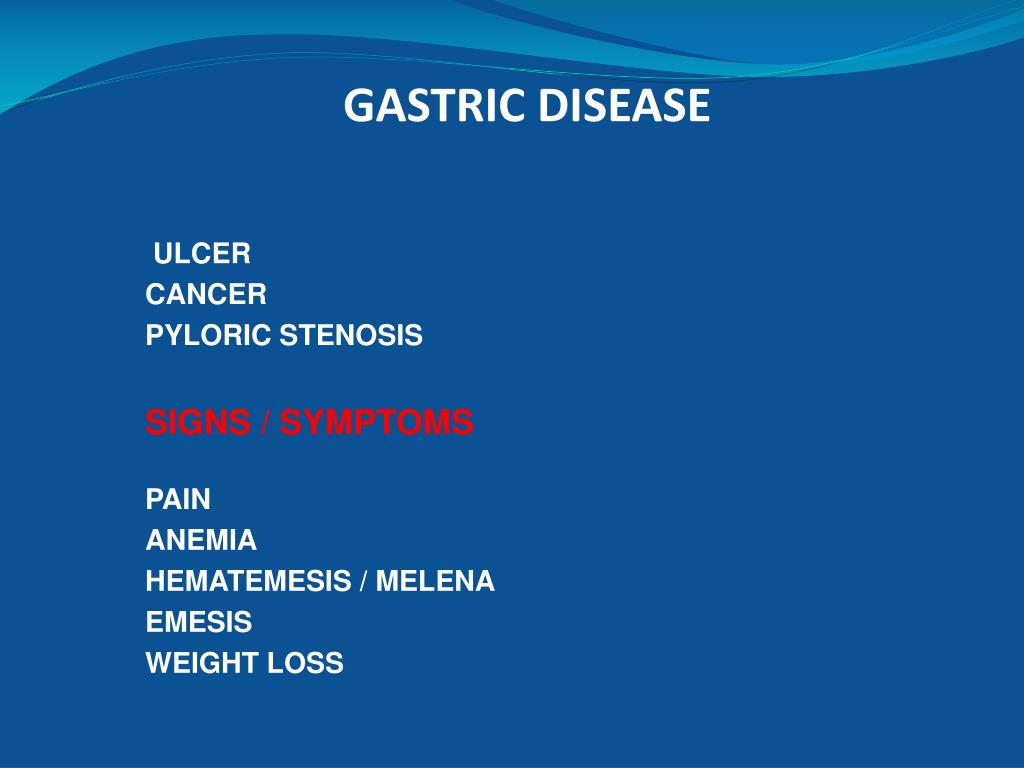 GASTRIC DISEASE

ULCER
CANCER
PYLORIC STENOSIS

SIGNS / SYMPTOMS

PAIN
ANEMIA
HEMATEMESIS / MELENA
EMESIS
WEIGHT LOSS